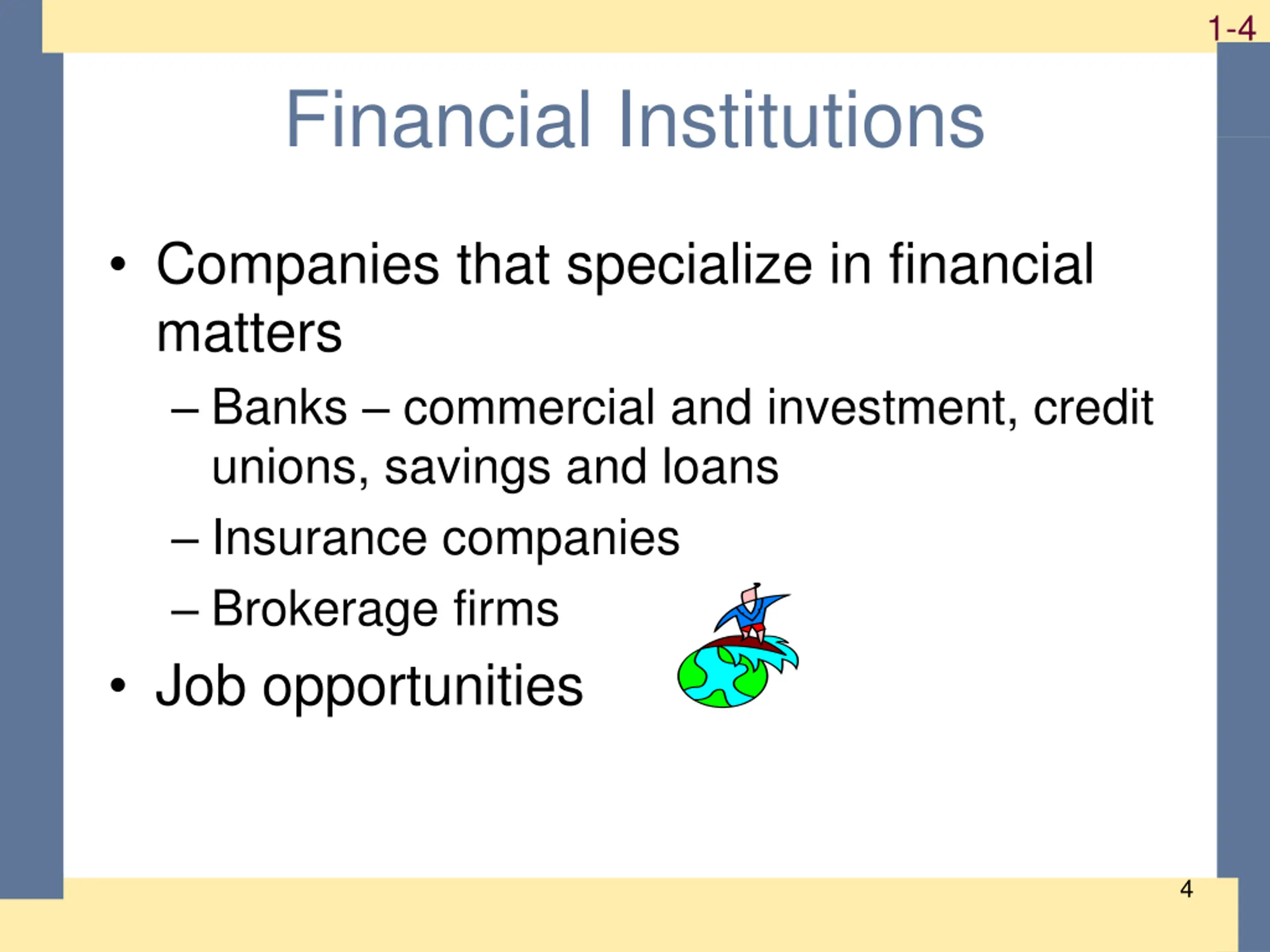 1-4

Financial Institutions

• Companies that specialize in financial matters

– Banks – commercial and investment, credit unions, savings and loans

– Insurance companies

– Brokerage firms

• Job opportunities

4